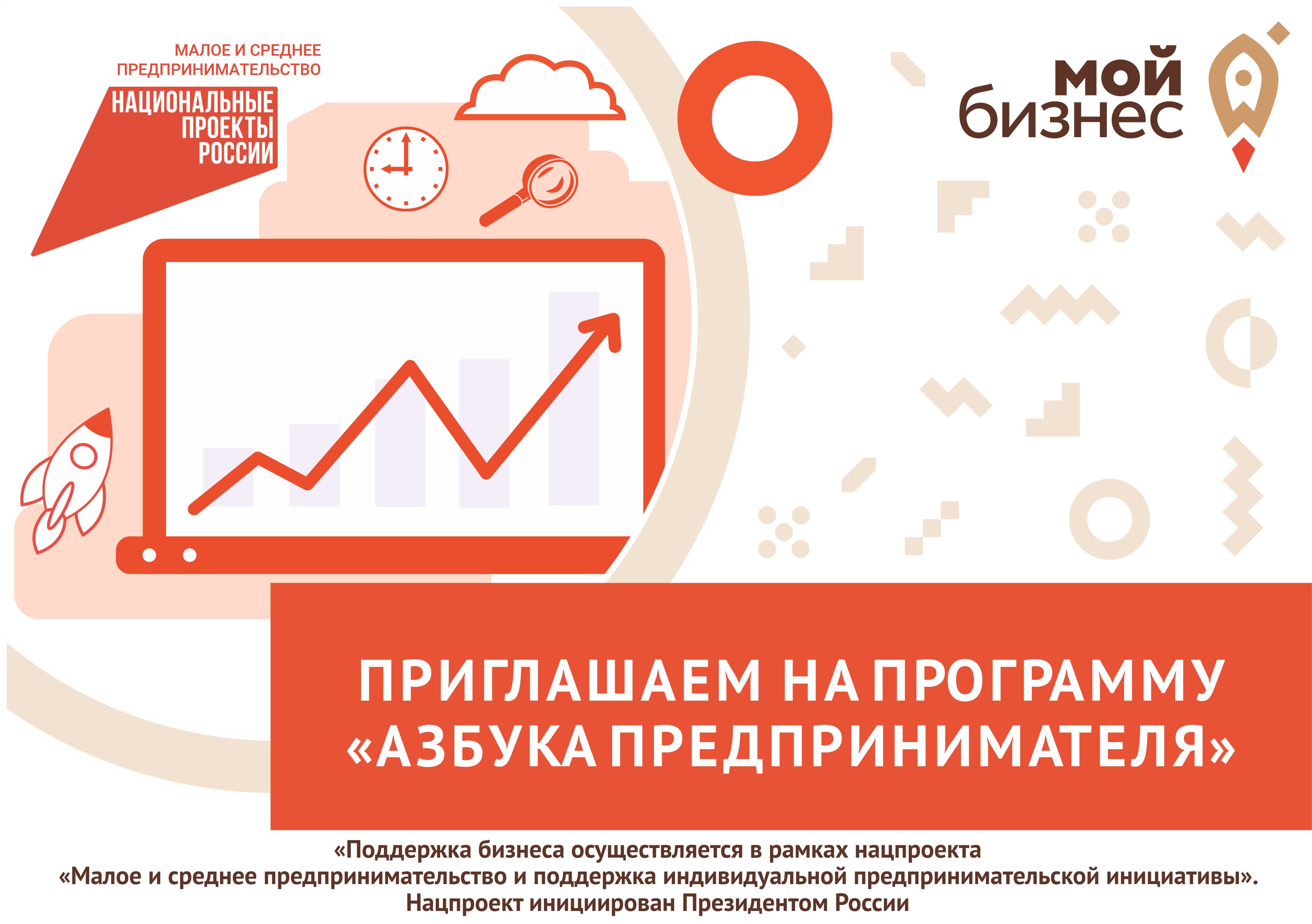 МАЛОЕ И СРЕДНЕЕ ПРЕДПРИНИМАТЕЛЬСТВО

НАЦИОНАЛЬНЫЕ ПРОЕКТЫ РОССИИ

мой бизнес

ПРИГЛАШАЕМ НА ПРОГРАММУ «АЗБУКА ПРЕДПРИНИМАТЕЛЯ»

«Поддержка бизнеса осуществляется в рамках нацпроекта «Малое и среднее предпринимательство и поддержка индивидуальной предпринимательской инициативы». Нацпроект инициирован Президентом России